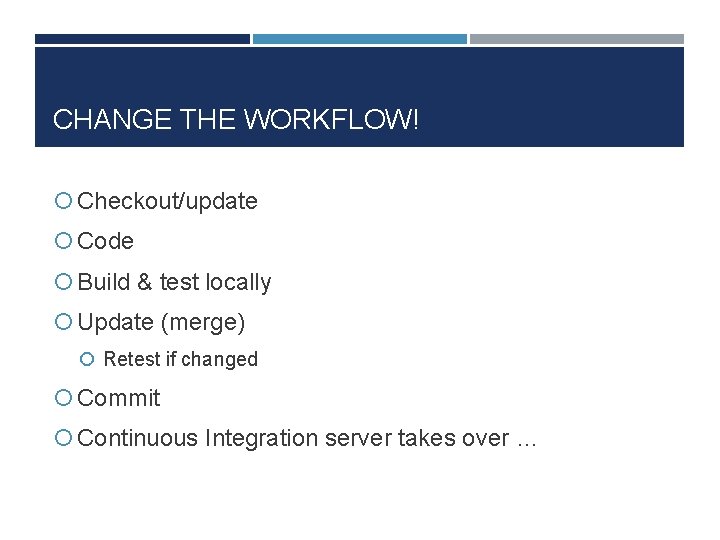 CHANGE THE WORKFLOW!

Checkout/update

Code

Build & test locally

Update (merge)

Retest if changed

Commit

Continuous Integration server takes over …